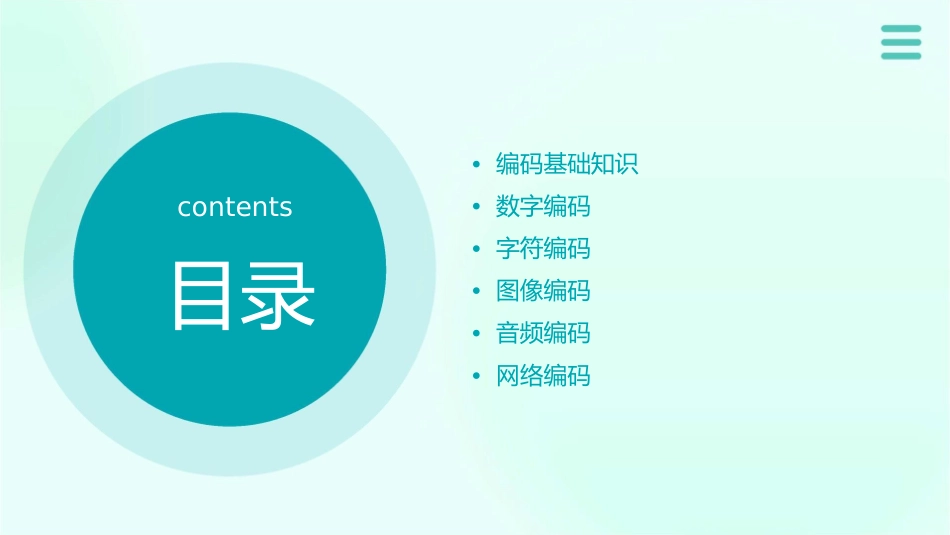 contents

目录

• 编码基础知识
• 数字编码
• 字符编码
• 图像编码
• 音频编码
• 网络编码